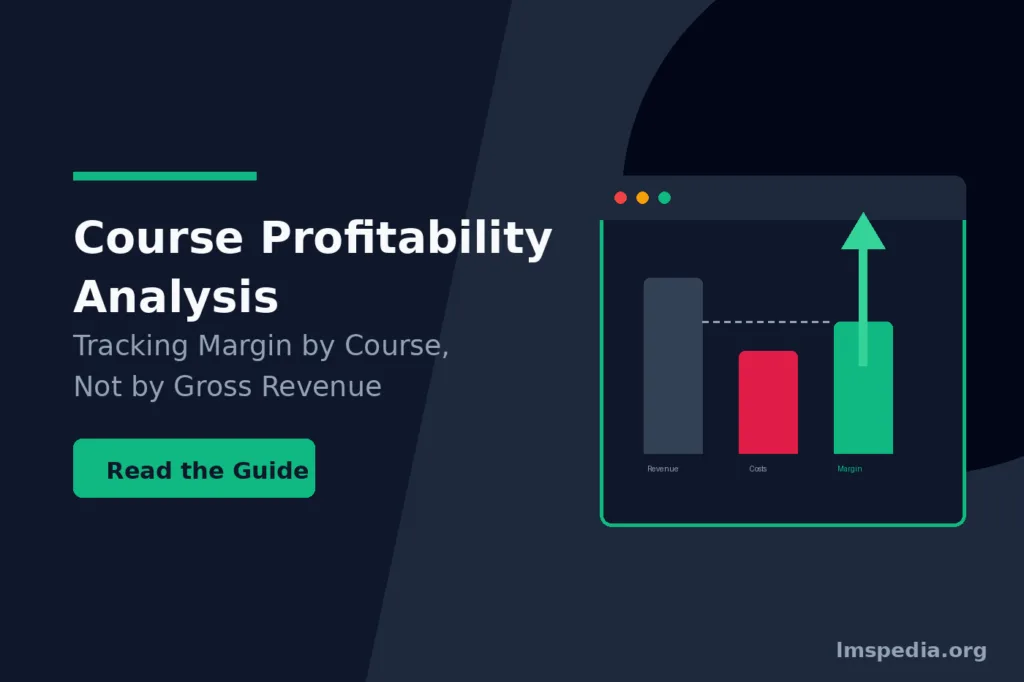 Course Profitability Analysis

Tracking Margin by Course, Not by Gross Revenue

Read the Guide

Revenue
Costs
Margin

lmspedia.org